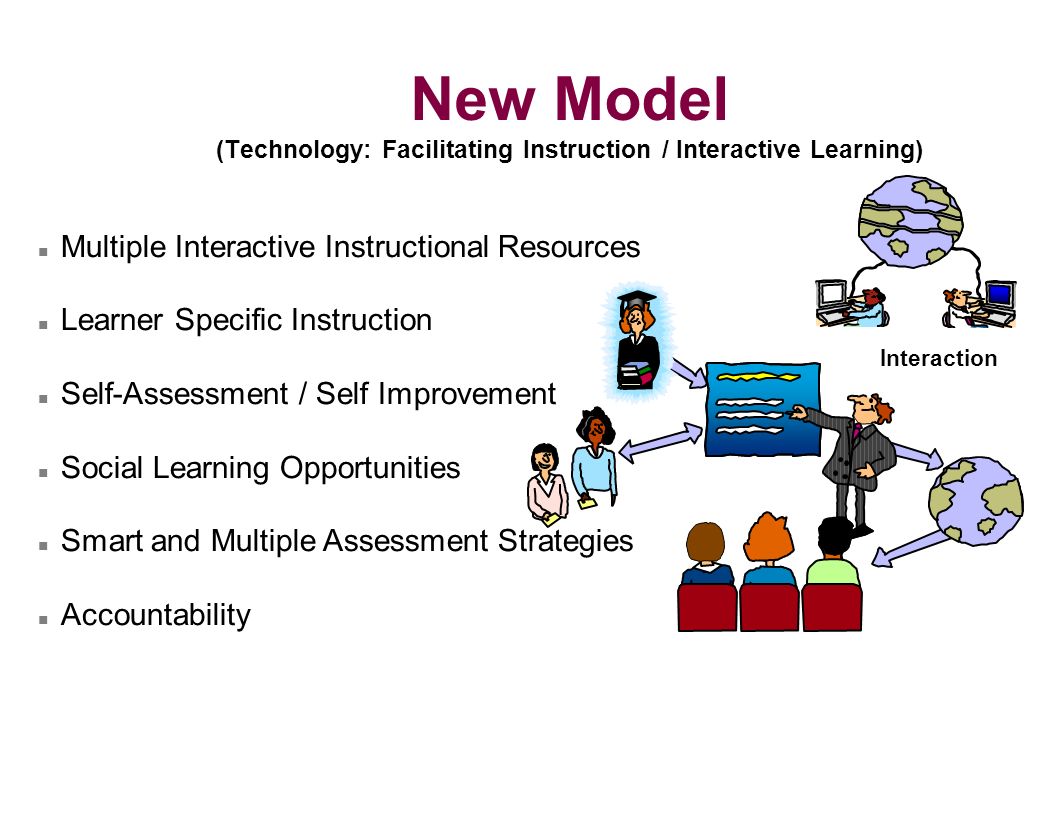 New Model
(Technology: Facilitating Instruction / Interactive Learning)

Multiple Interactive Instructional Resources

Learner Specific Instruction

Self-Assessment / Self Improvement

Social Learning Opportunities

Smart and Multiple Assessment Strategies

Accountability

Interaction